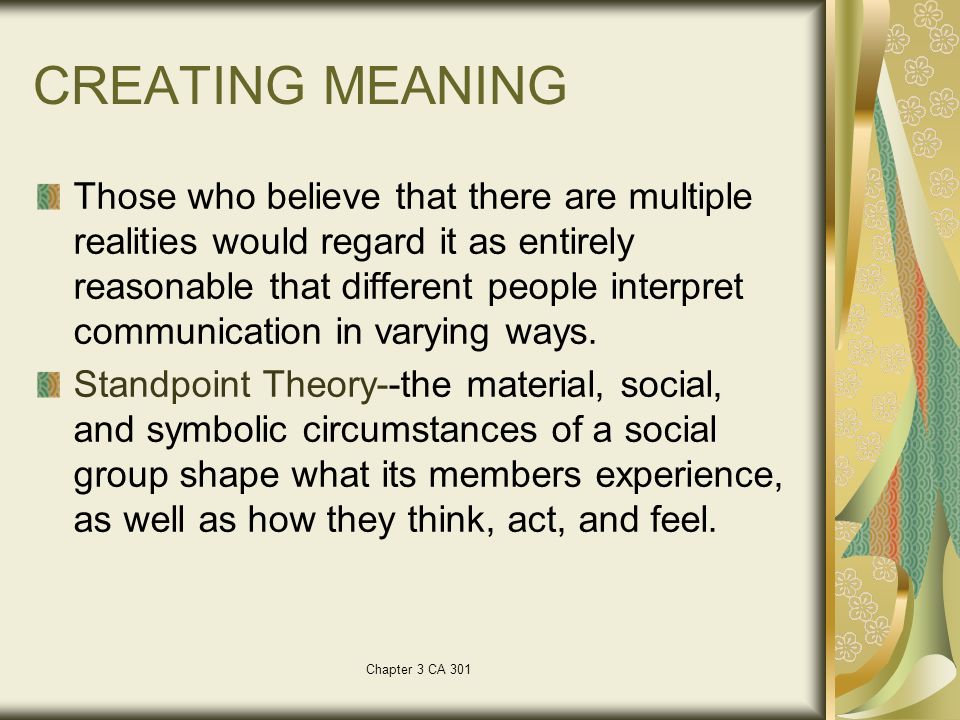 CREATING MEANING

Those who believe that there are multiple realities would regard it as entirely reasonable that different people interpret communication in varying ways.

Standpoint Theory--the material, social, and symbolic circumstances of a social group shape what its members experience, as well as how they think, act, and feel.

Chapter 3 CA 301